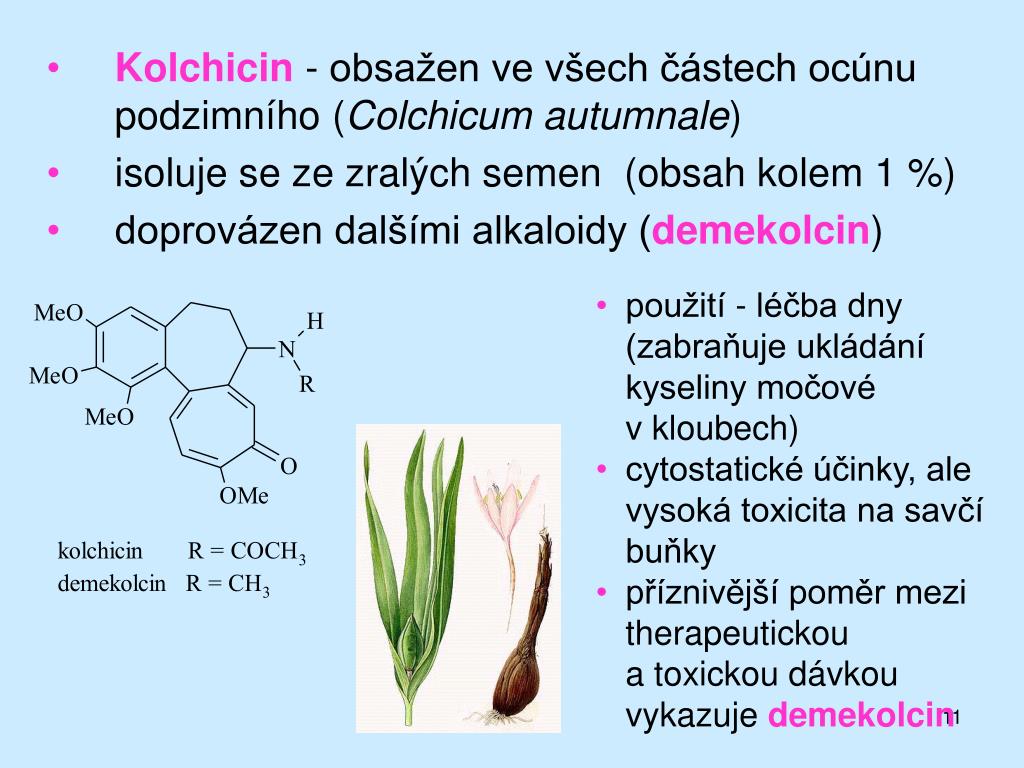 • Kolchicin - obsažen ve všech částech ocúnu podzimního (Colchicum autumnale)
• isoluje se ze zralých semen (obsah kolem 1 %)
• doprovázen dalšími alkaloidy (demekolcin)

MeO
MeO
MeO
H
N
R
O
OMe

kolchicin R = $COCH_3$
demekolcin R = $CH_3$

• použití - léčba dny (zabraňuje ukládání kyseliny močové v kloubech)
• cytostatické účinky, ale vysoká toxicita na savčí buňky
• příznivější poměr mezi therapeutickou a toxickou dávkou vykazuje demekolcin

11